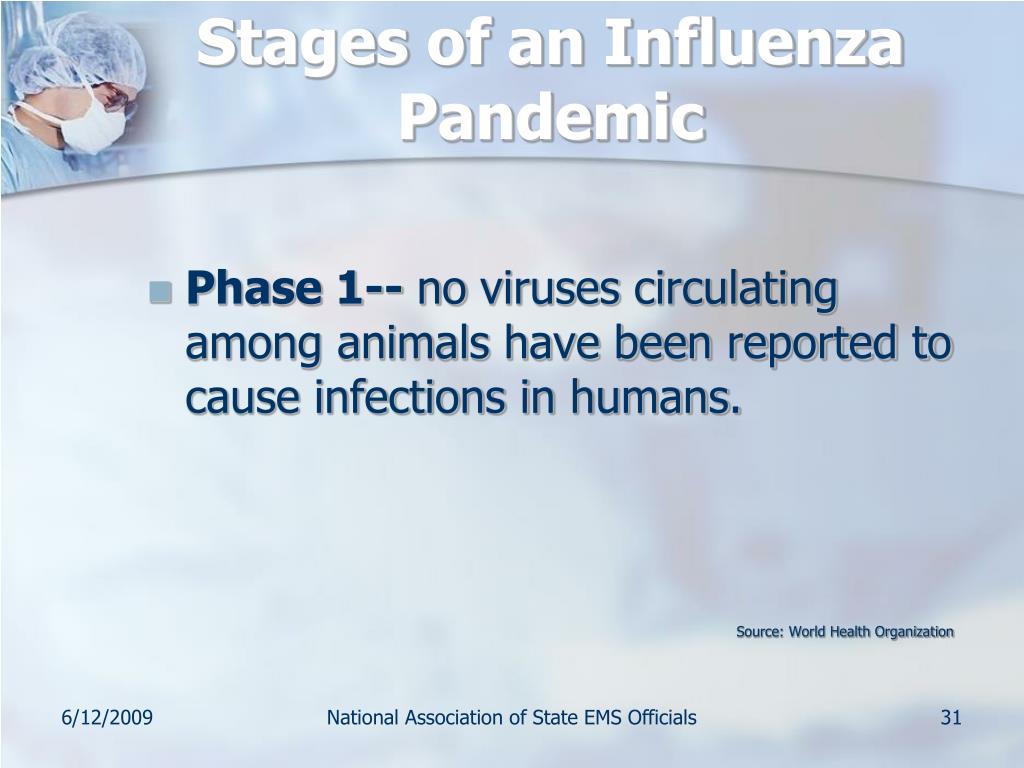 Stages of an Influenza Pandemic

Phase 1-- no viruses circulating among animals have been reported to cause infections in humans.

Source: World Health Organization

6/12/2009

National Association of State EMS Officials

31